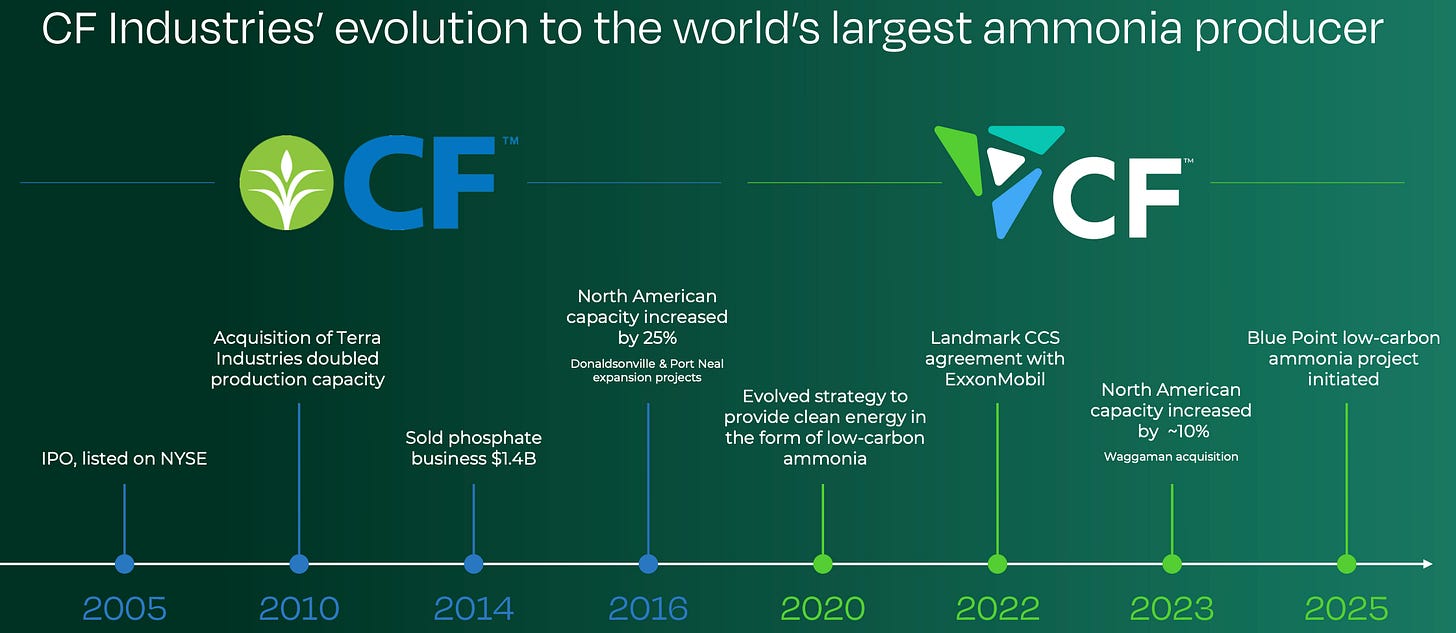 CF Industries' evolution to the world's largest ammonia producer

CF™

CF™

IPO, listed on NYSE

Acquisition of Terra Industries doubled production capacity

Sold phosphate business $1.4B

North American capacity increased by 25%
Donaldsonville & Port Neal expansion projects

Evolved strategy to provide clean energy in the form of low-carbon ammonia

Landmark CCS agreement with ExxonMobil

North American capacity increased by ~10%
Waggaman acquisition

Blue Point low-carbon ammonia project initiated

2005 2010 2014 2016 2020 2022 2023 2025